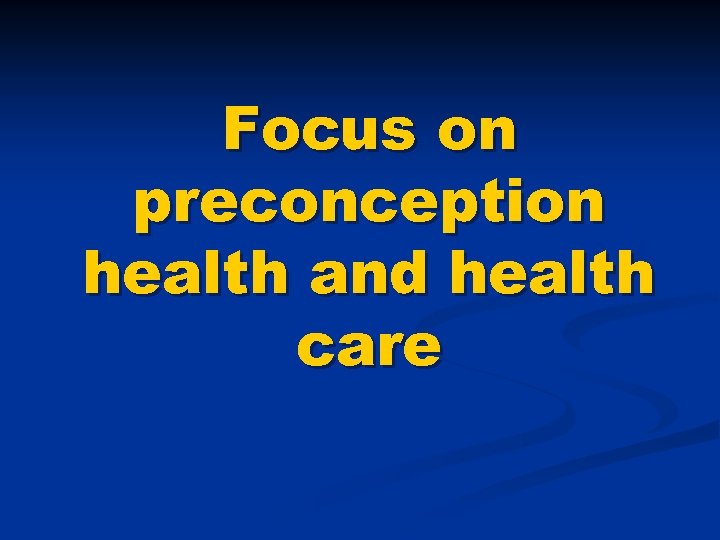 Focus on preconception health and health care